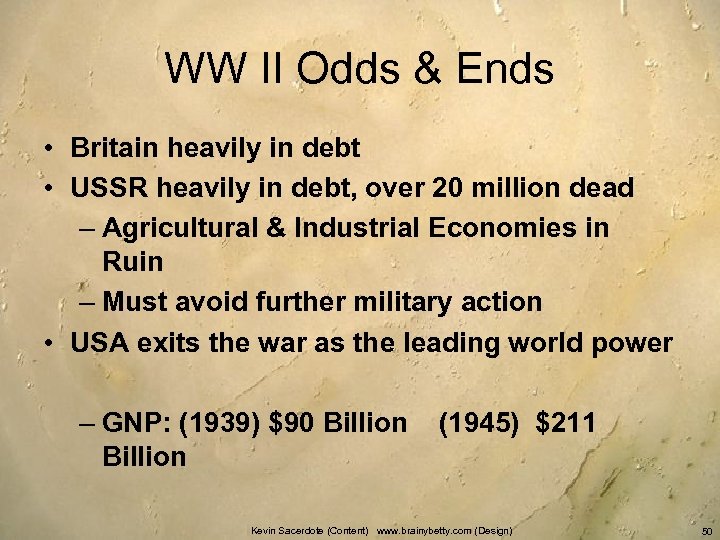 WW II Odds & Ends

• Britain heavily in debt
• USSR heavily in debt, over 20 million dead
– Agricultural & Industrial Economies in Ruin
– Must avoid further military action
• USA exits the war as the leading world power

– GNP: (1939) \$90 Billion (1945) \$211 Billion

Kevin Sacerdote (Content) www.brainybetty.com (Design)

50